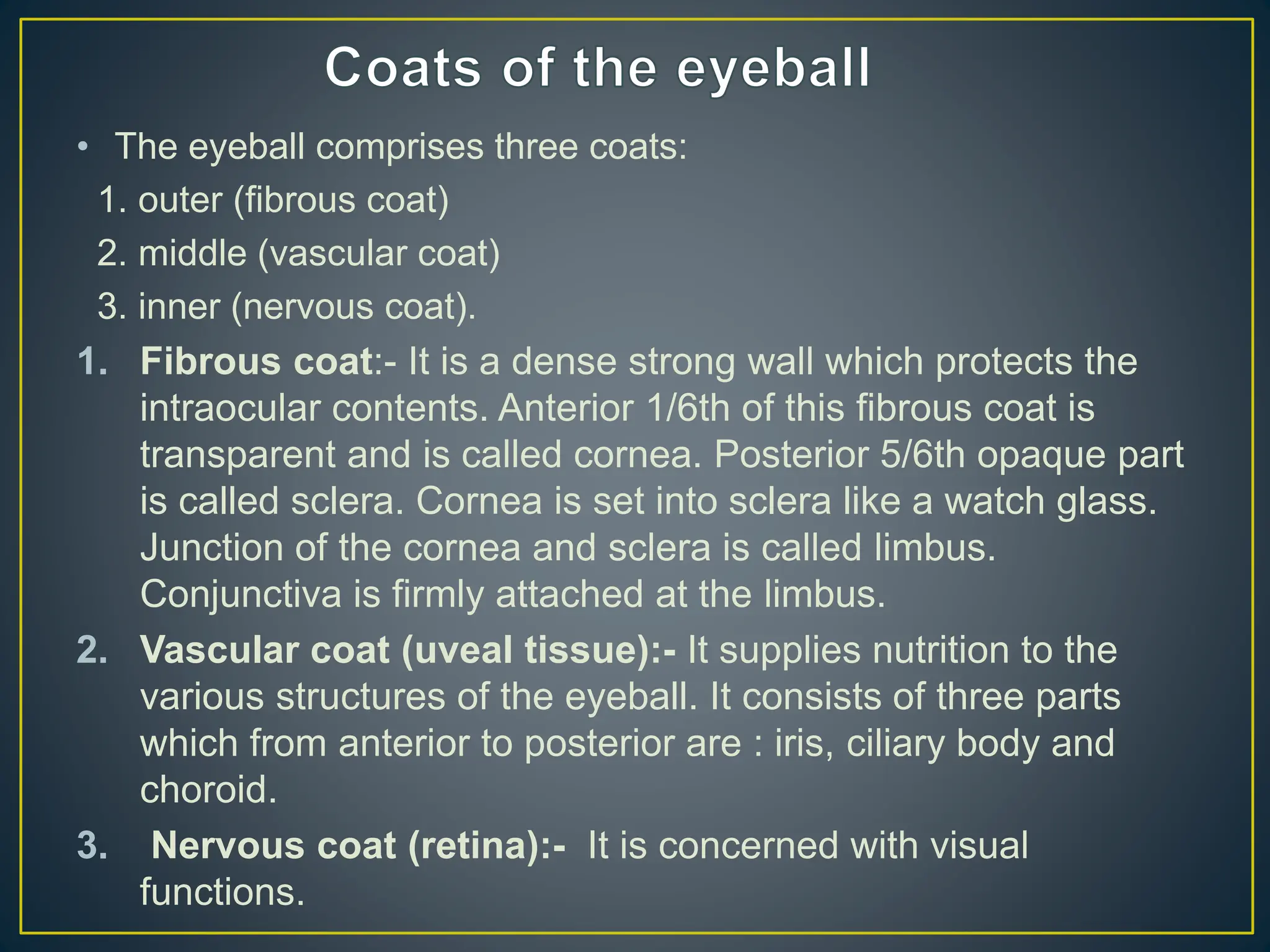 Coats of the eyeball

• The eyeball comprises three coats:

1. outer (fibrous coat)

2. middle (vascular coat)

3. inner (nervous coat).

1. Fibrous coat:- It is a dense strong wall which protects the intraocular contents. Anterior 1/6th of this fibrous coat is transparent and is called cornea. Posterior 5/6th opaque part is called sclera. Cornea is set into sclera like a watch glass. Junction of the cornea and sclera is called limbus. Conjunctiva is firmly attached at the limbus.

2. Vascular coat (uveal tissue):- It supplies nutrition to the various structures of the eyeball. It consists of three parts which from anterior to posterior are : iris, ciliary body and choroid.

3. Nervous coat (retina):- It is concerned with visual functions.